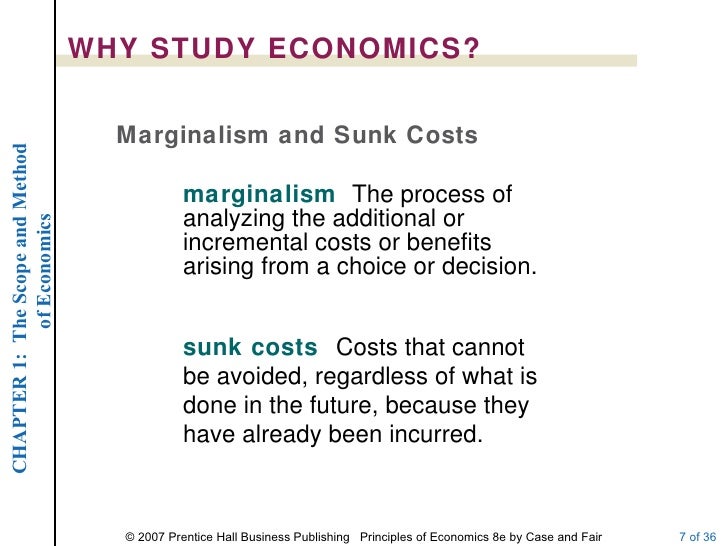 CHAPTER 1: The Scope and Method of Economics

WHY STUDY ECONOMICS?

Marginalism and Sunk Costs

marginalism The process of analyzing the additional or incremental costs or benefits arising from a choice or decision.

sunk costs Costs that cannot be avoided, regardless of what is done in the future, because they have already been incurred.

© 2007 Prentice Hall Business Publishing Principles of Economics 8e by Case and Fair 7 of 36